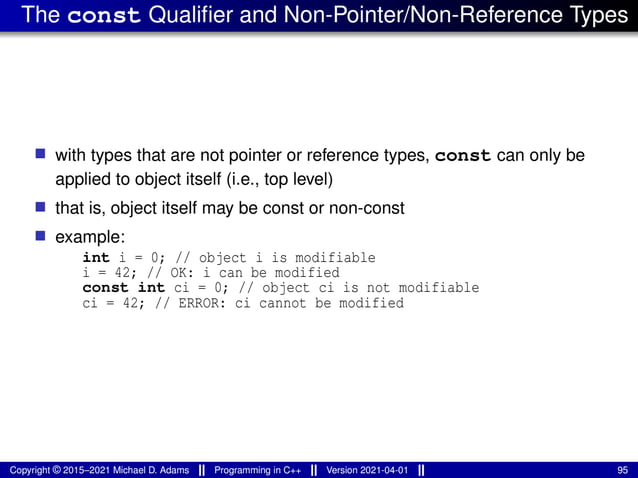 The const Qualifier and Non-Pointer/Non-Reference Types

with types that are not pointer or reference types, const can only be applied to object itself (i.e., top level)

that is, object itself may be const or non-const

example:

int i = 0; // object i is modifiable
i = 42; // OK: i can be modified
const int ci = 0; // object ci is not modifiable
ci = 42; // ERROR: ci cannot be modified

Copyright © 2015–2021 Michael D. Adams || Programming in C++ || Version 2021-04-01 || 95